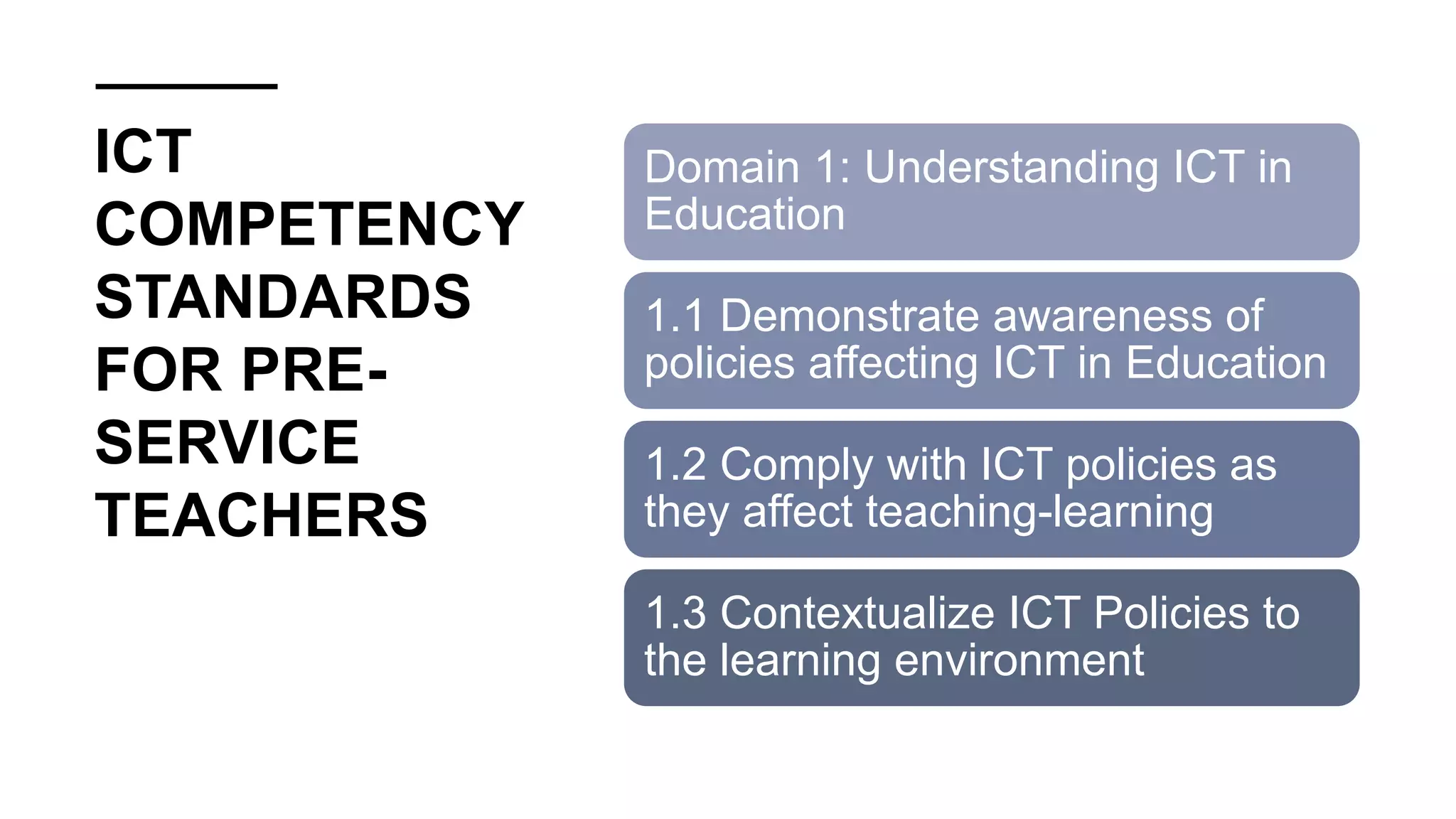 ICT COMPETENCY STANDARDS FOR PRE-SERVICE TEACHERS

Domain 1: Understanding ICT in Education

1.1 Demonstrate awareness of policies affecting ICT in Education

1.2 Comply with ICT policies as they affect teaching-learning

1.3 Contextualize ICT Policies to the learning environment